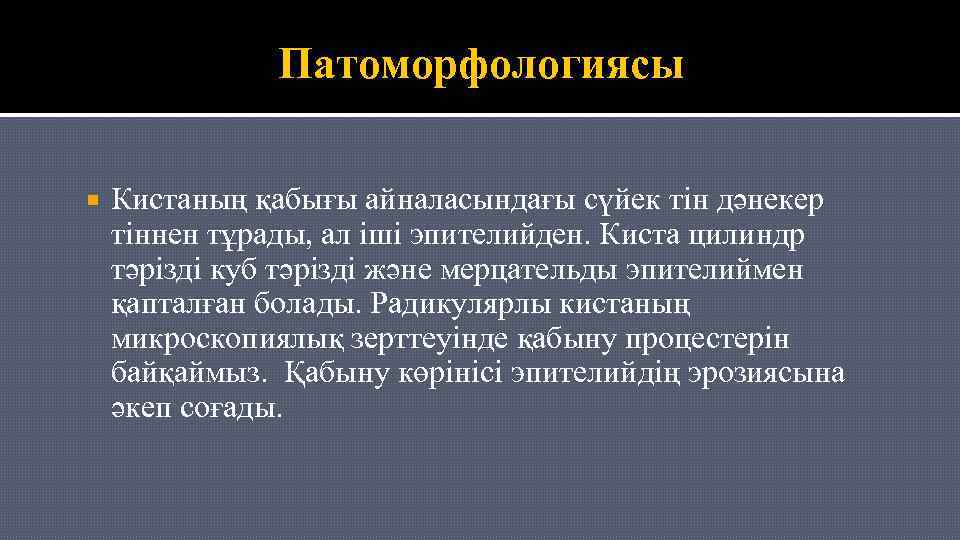 Патоморфологиясы

Кистаның қабығы айналасындағы сүйек тін дәнекер тіннен тұрады, ал іші эпителийден. Киста цилиндр тәрізді куб тәрізді және мерцательды эпителиймен қапталған болады. Радикулярлы кистаның микроскопиялық зерттеуінде қабыну процестерін байқаймыз. Қабыну көрінісі эпителийдің эрозиясына әкеп соғады.